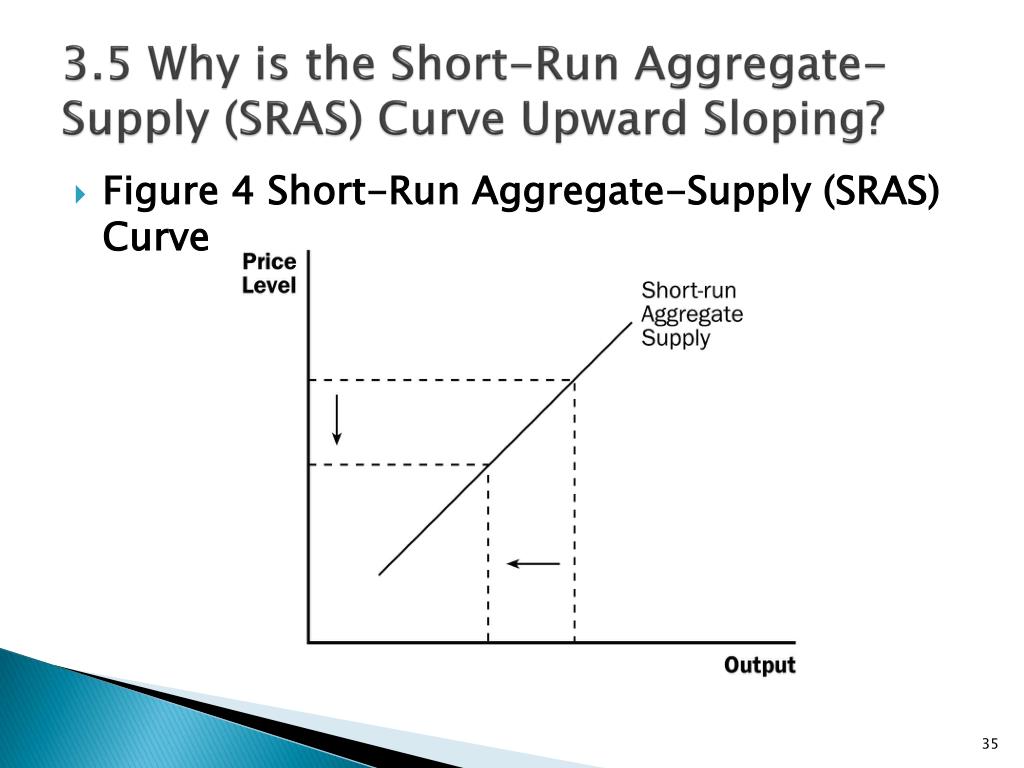 3.5 Why is the Short-Run Aggregate-Supply (SRAS) Curve Upward Sloping?

Figure 4 Short-Run Aggregate-Supply (SRAS) Curve

Price Level

Short-run Aggregate Supply

Output

35